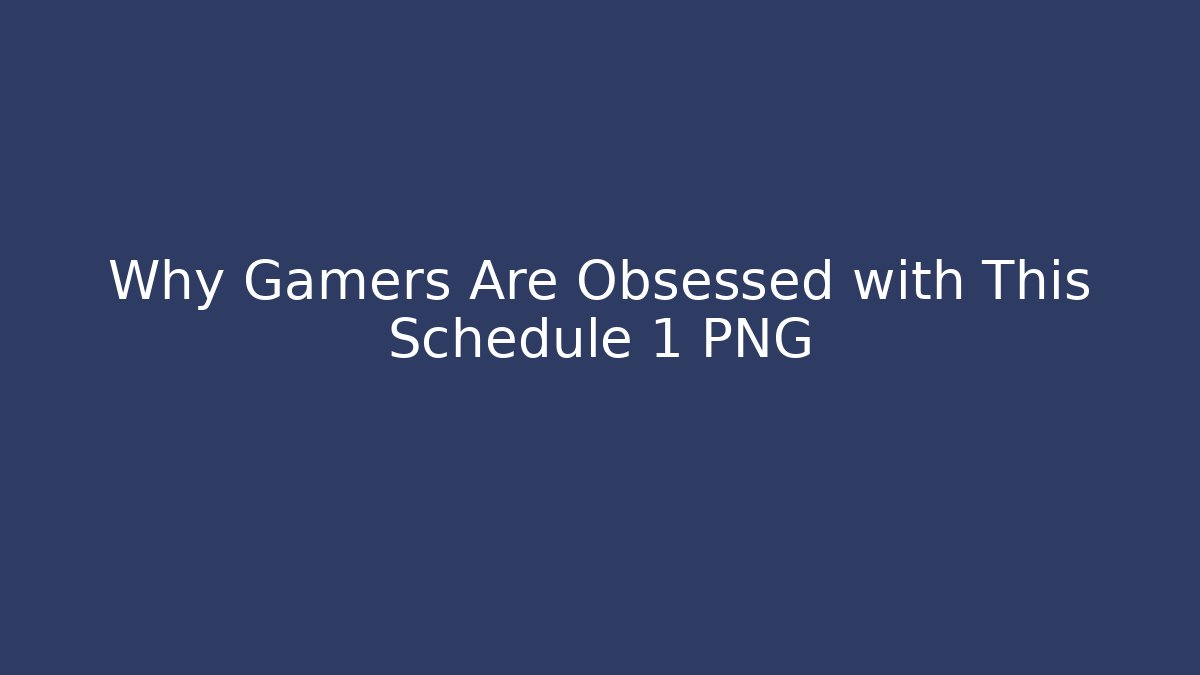 Why Gamers Are Obsessed with This Schedule 1 PNG